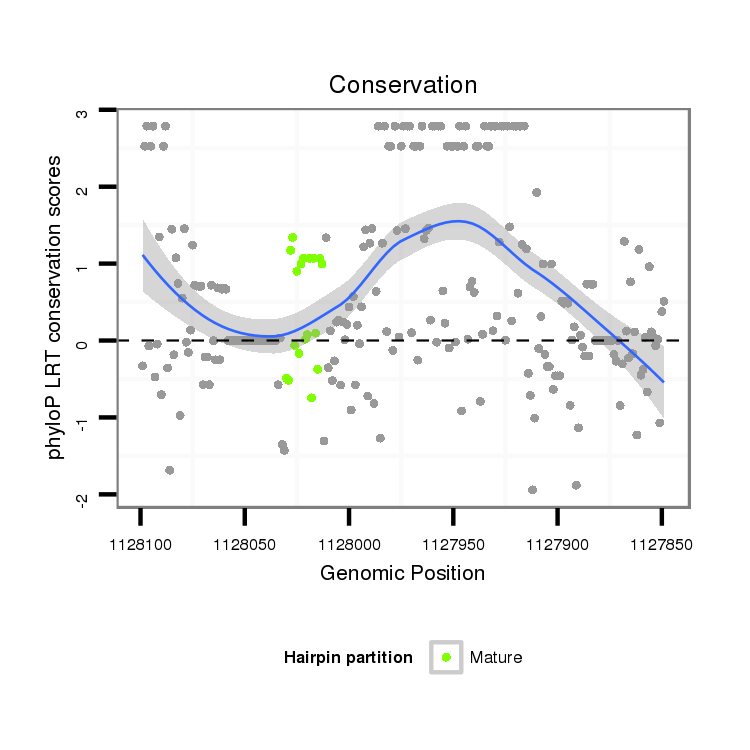 Conservation

phyloP LRT conservation scores

3
2
1
0
-1
-2

1128100 1128050 1128000 1127950 1127900 1127850

Genomic Position

Hairpin partition Mature